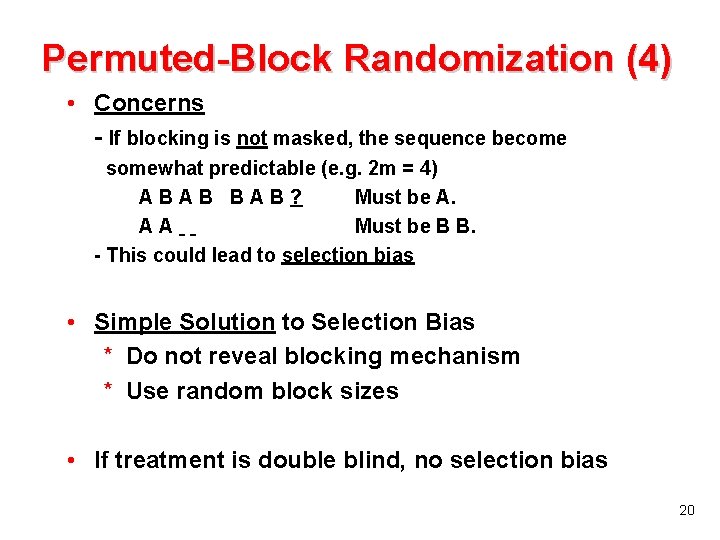 Permuted-Block Randomization (4)

• Concerns

- If blocking is not masked, the sequence become somewhat predictable (e.g. 2m = 4)

A B A B   B A B ?   Must be A.

A A _ _   Must be B B.

- This could lead to selection bias

• Simple Solution to Selection Bias

* Do not reveal blocking mechanism

* Use random block sizes

• If treatment is double blind, no selection bias

20